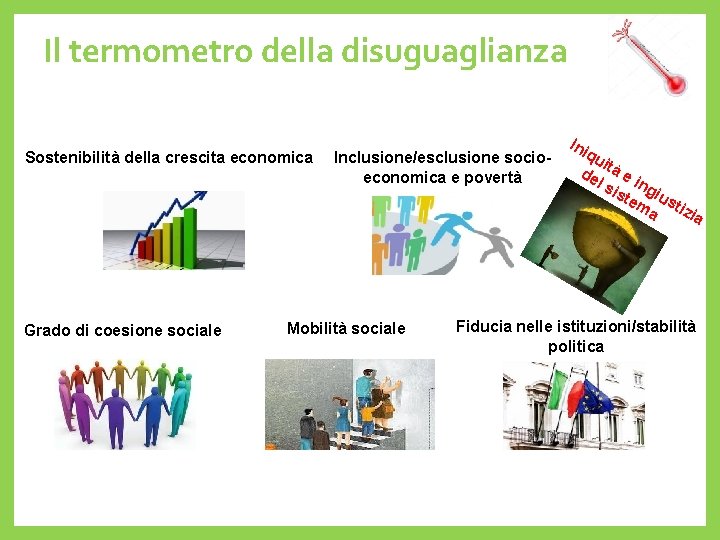 Il termometro della disuguaglianza

Sostenibilità della crescita economica

Inclusione/esclusione socio-economica e povertà

Iniquità e ingiustizia del sistema

Grado di coesione sociale

Mobilità sociale

Fiducia nelle istituzioni/stabilità politica